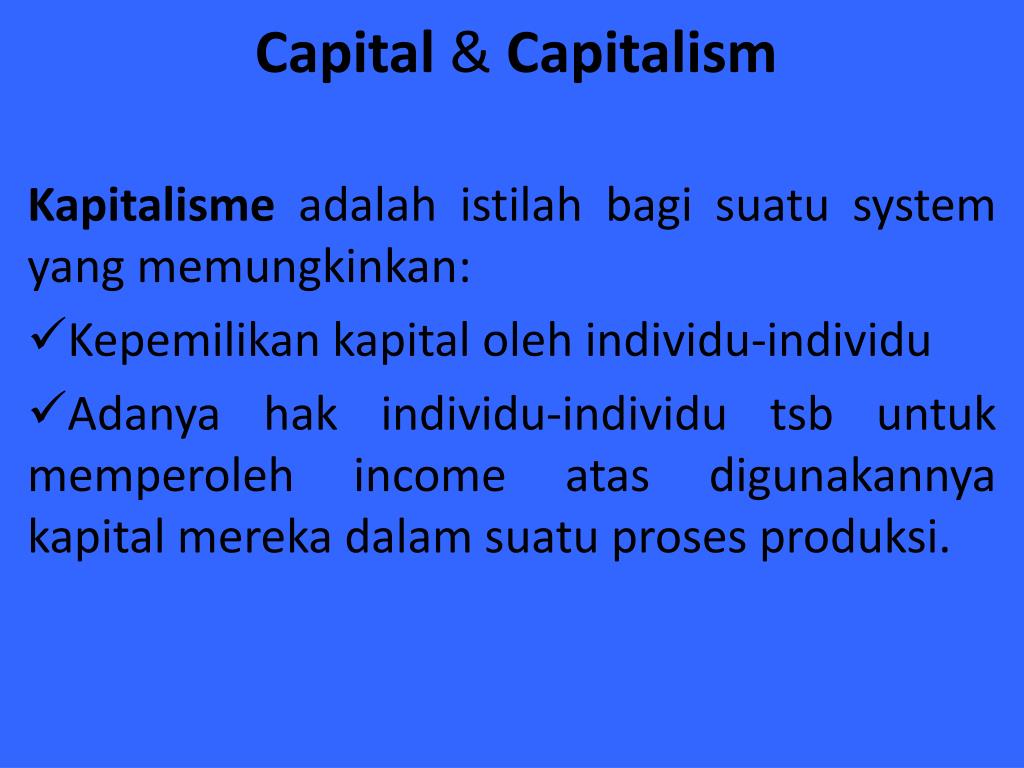 Capital & Capitalism

Kapitalisme adalah istilah bagi suatu system yang memungkinkan:

✓Kepemilikan kapital oleh individu-individu

✓Adanya hak individu-individu tsb untuk memperoleh income atas digunakannya kapital mereka dalam suatu proses produksi.